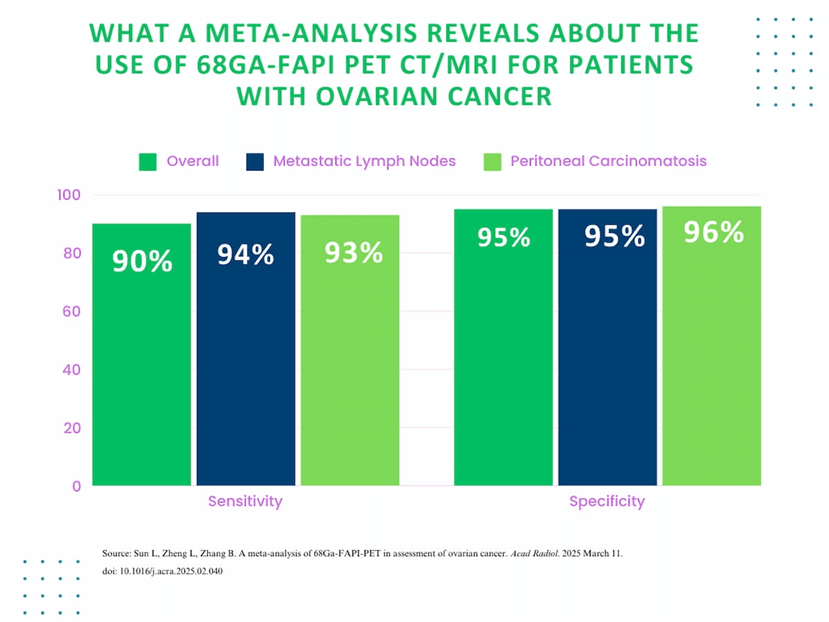 WHAT A META-ANALYSIS REVEALS ABOUT THE USE OF 68GA-FAPI PET CT/MRI FOR PATIENTS WITH OVARIAN CANCER

Overall
Metastatic Lymph Nodes
Peritoneal Carcinomatosis

100
80
60
40
20
0

90%
94%
93%
95%
95%
96%

Sensitivity
Specificity

Source: Sun L, Zheng L, Zhang B. A meta-analysis of 68Ga-FAPI-PET in assessment of ovarian cancer. Acad Radiol. 2025 March 11. doi: 10.1016/j.acra.2025.02.040